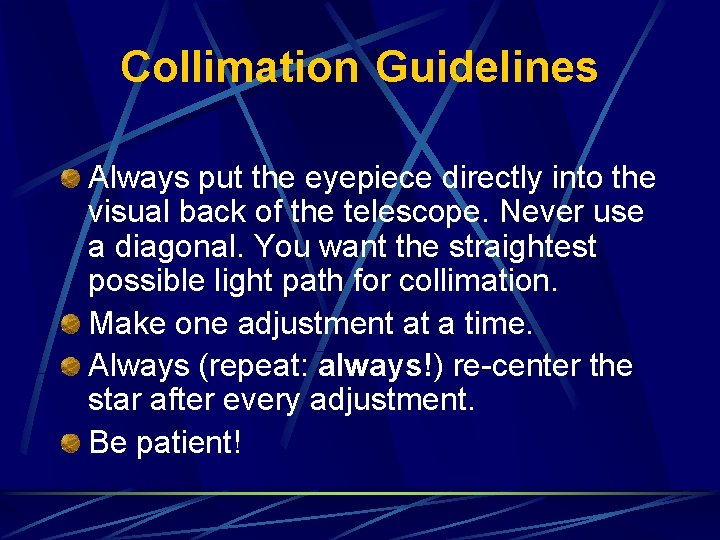 Collimation Guidelines

Always put the eyepiece directly into the visual back of the telescope. Never use a diagonal. You want the straightest possible light path for collimation.

Make one adjustment at a time.

Always (repeat: always!) re-center the star after every adjustment.

Be patient!